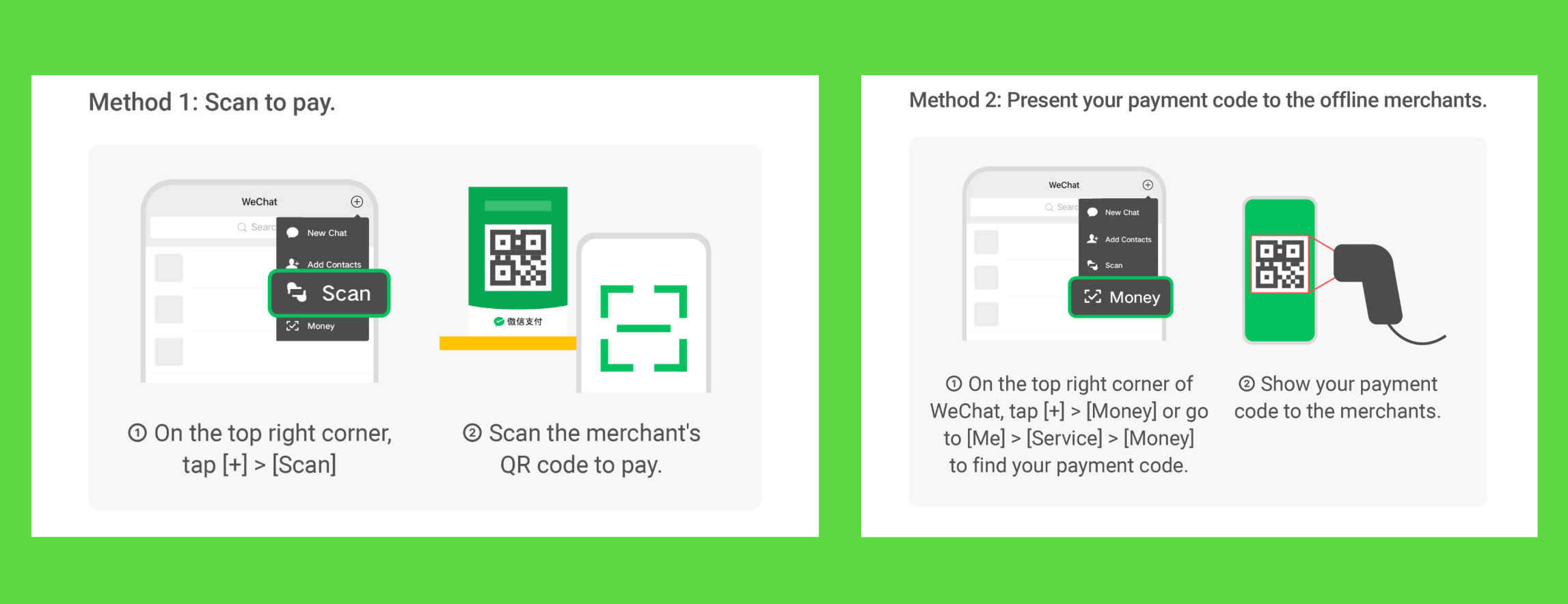 Method 1: Scan to pay.

WeChat

Searc

New Chat

Add Contacts

Scan

Money

微信支付

① On the top right corner, tap [+] > [Scan]

② Scan the merchant's QR code to pay.

Method 2: Present your payment code to the offline merchants.

WeChat

Searc

New Chat

Add Contacts

Scan

Money

① On the top right corner of WeChat, tap [+] > [Money] or go to [Me] > [Service] > [Money] to find your payment code.

② Show your payment code to the merchants.